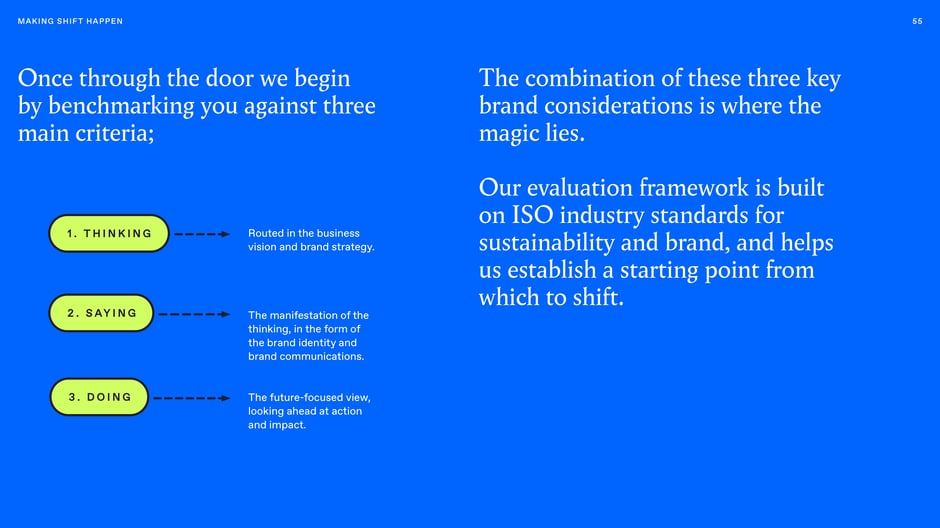 MAKING SHIFT HAPPEN

55

Once through the door we begin by benchmarking you against three main criteria;

1. THINKING

Routed in the business vision and brand strategy.

2. SAYING

The manifestation of the thinking, in the form of the brand identity and brand communications.

3. DOING

The future-focused view, looking ahead at action and impact.

The combination of these three key brand considerations is where the magic lies.

Our evaluation framework is built on ISO industry standards for sustainability and brand, and helps us establish a starting point from which to shift.